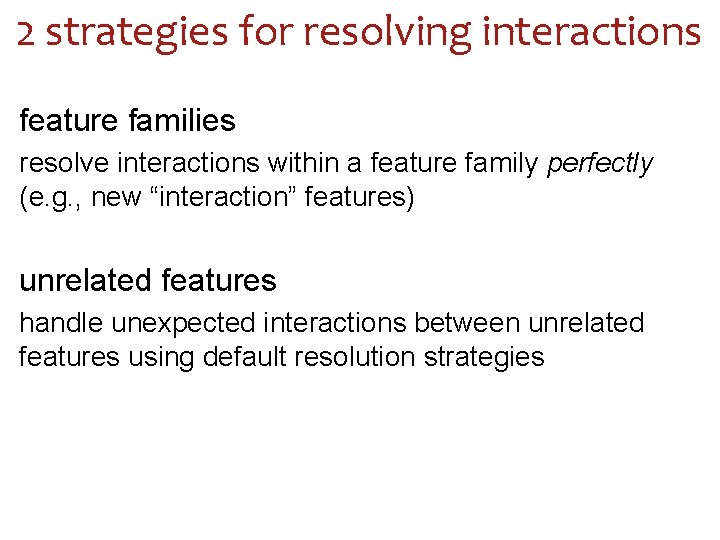 2 strategies for resolving interactions

feature families

resolve interactions within a feature family perfectly (e.g., new “interaction” features)

unrelated features

handle unexpected interactions between unrelated features using default resolution strategies